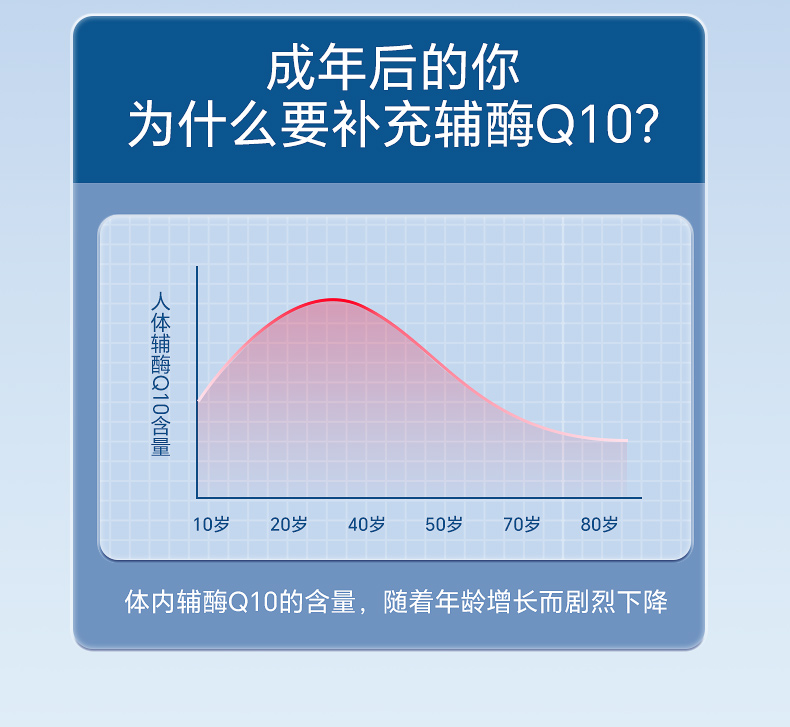 成年后的你
为什么要补充辅酶Q10?

人体辅酶Q10含量

10岁 20岁 40岁 50岁 70岁 80岁

体内辅酶Q10的含量，随着年龄增长而剧烈下降